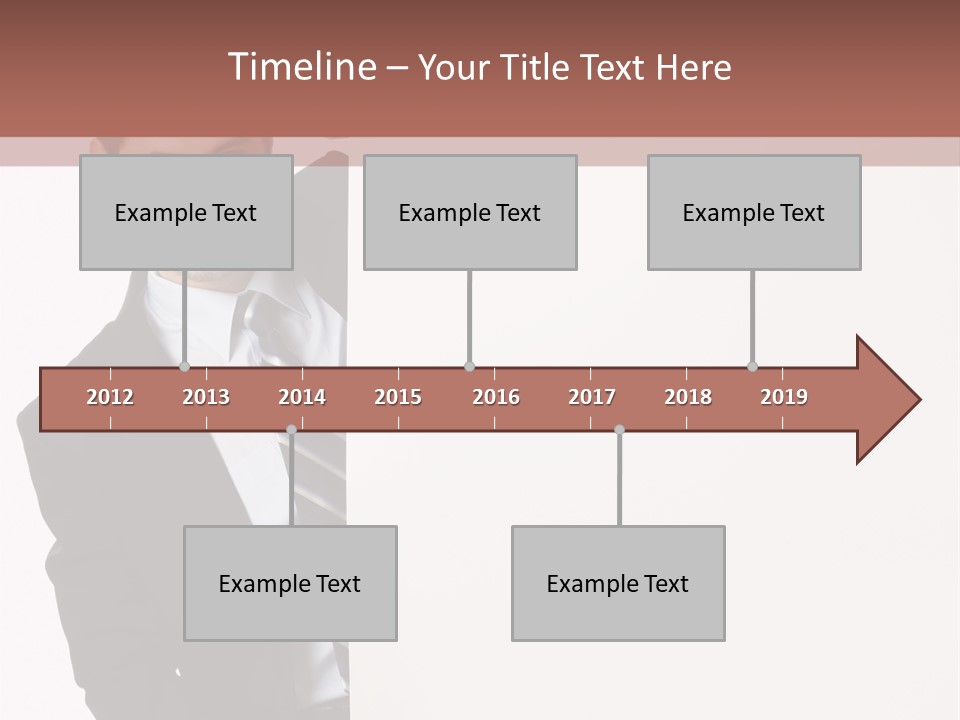 Timeline – Your Title Text Here

Example Text

Example Text

Example Text

2012 2013 2014 2015 2016 2017 2018 2019

Example Text

Example Text